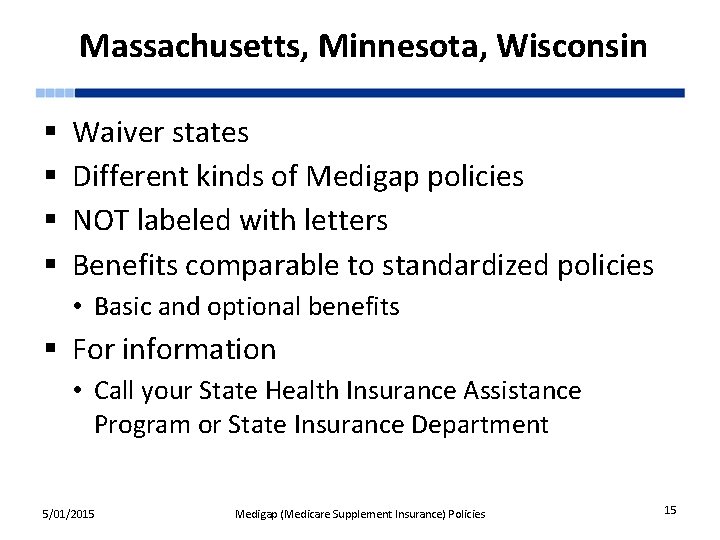 Massachusetts, Minnesota, Wisconsin

▪ Waiver states
▪ Different kinds of Medigap policies
▪ NOT labeled with letters
▪ Benefits comparable to standardized policies
  • Basic and optional benefits
▪ For information
  • Call your State Health Insurance Assistance Program or State Insurance Department

5/01/2015 Medigap (Medicare Supplement Insurance) Policies 15